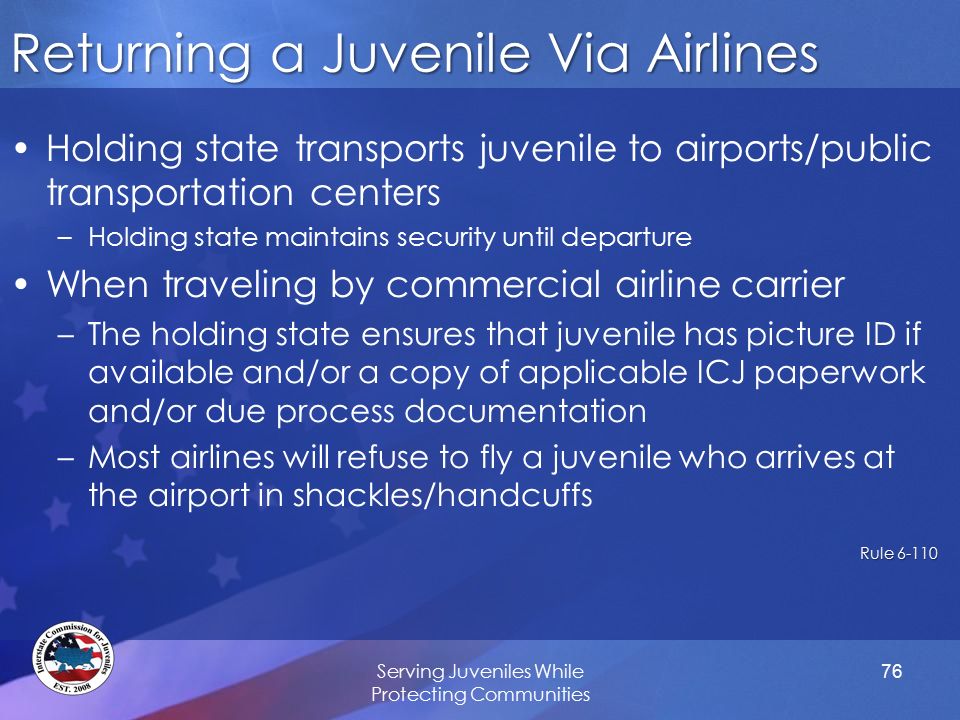 Returning a Juvenile Via Airlines

• Holding state transports juvenile to airports/public transportation centers
  – Holding state maintains security until departure
• When traveling by commercial airline carrier
  – The holding state ensures that juvenile has picture ID if available and/or a copy of applicable ICJ paperwork and/or due process documentation
  – Most airlines will refuse to fly a juvenile who arrives at the airport in shackles/handcuffs

Rule 6-110

Interstate Commission for Juveniles
EST. 2008

Serving Juveniles While Protecting Communities

76